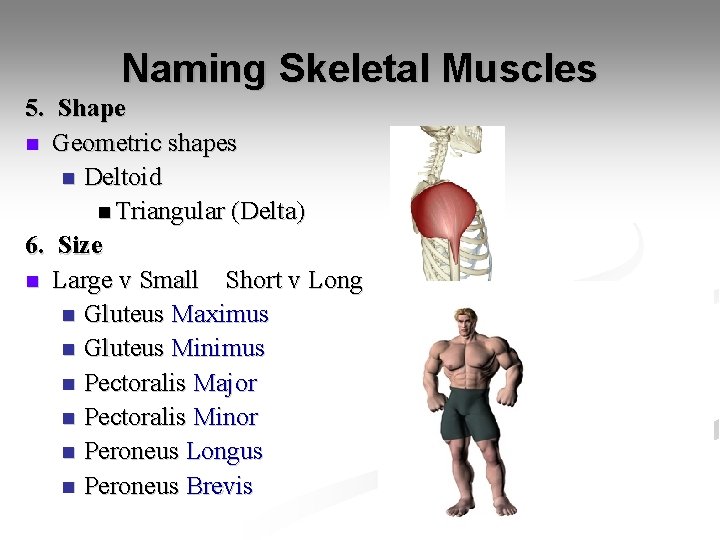 Naming Skeletal Muscles

5. Shape

- Geometric shapes
  - Deltoid
    - Triangular (Delta)

6. Size

- Large v Small Short v Long
  - Gluteus Maximus
  - Gluteus Minimus
  - Pectoralis Major
  - Pectoralis Minor
  - Peroneus Longus
  - Peroneus Brevis